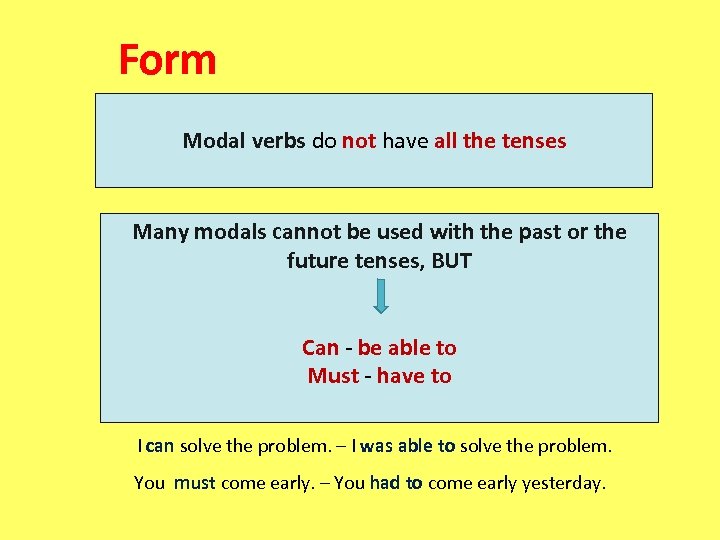 Form

Modal verbs do not have all the tenses

Many modals cannot be used with the past or the future tenses, BUT

Can - be able to
Must - have to

I can solve the problem. – I was able to solve the problem.

You must come early. – You had to come early yesterday.